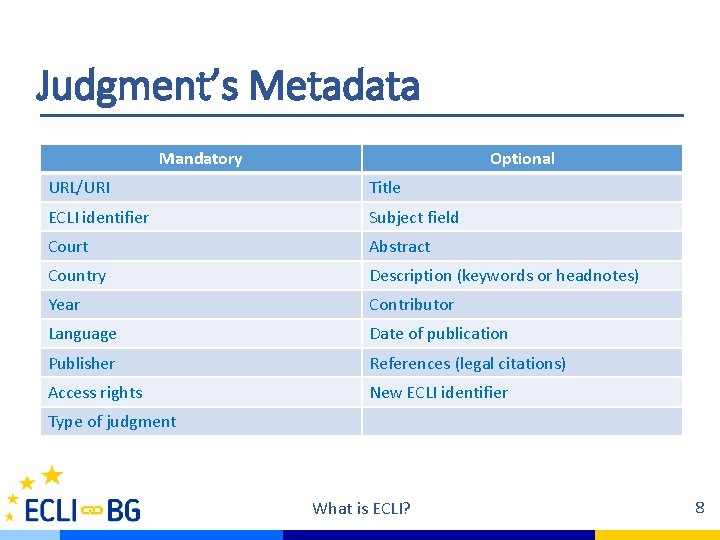 Judgment's Metadata

| Mandatory | Optional |
|---|---|
| URL/URI | Title |
| ECLI identifier | Subject field |
| Court | Abstract |
| Country | Description (keywords or headnotes) |
| Year | Contributor |
| Language | Date of publication |
| Publisher | References (legal citations) |
| Access rights | New ECLI identifier |
| Type of judgment | |

ECLI BG

What is ECLI?

8